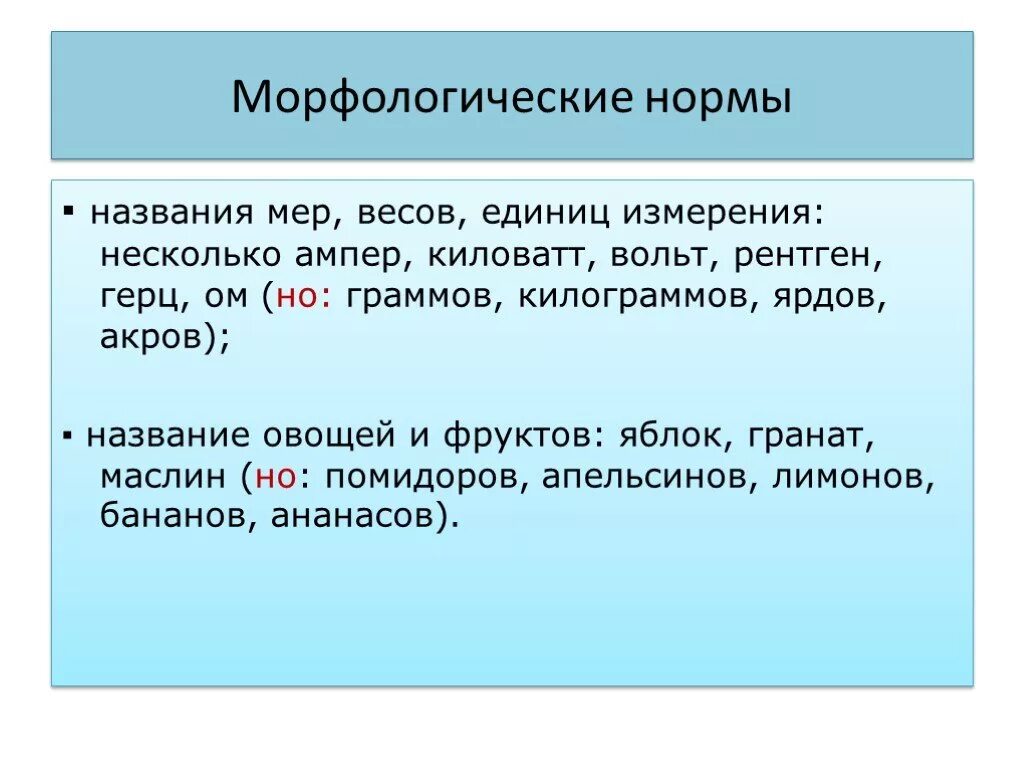 Морфологические нормы

▪ названия мер, весов, единиц измерения: несколько ампер, киловатт, вольт, рентген, герц, ом (но: граммов, килограммов, ярдов, акров);

▪ название овощей и фруктов: яблок, гранат, маслин (но: помидоров, апельсинов, лимонов, бананов, ананасов).